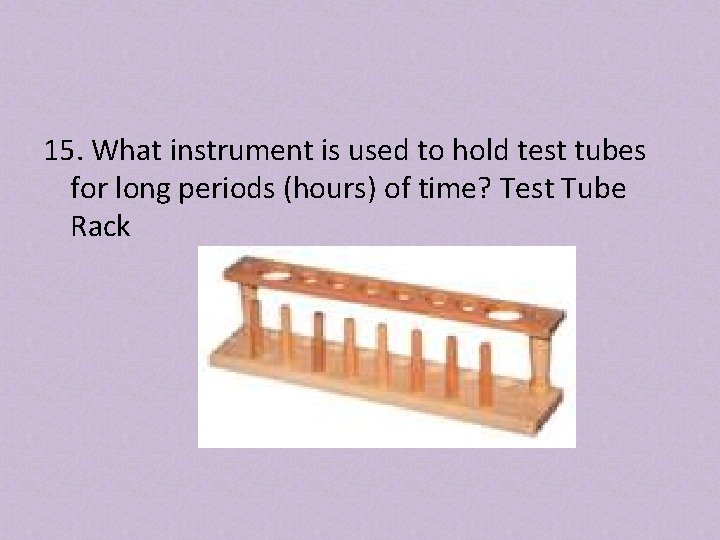 15. What instrument is used to hold test tubes for long periods (hours) of time? Test Tube Rack